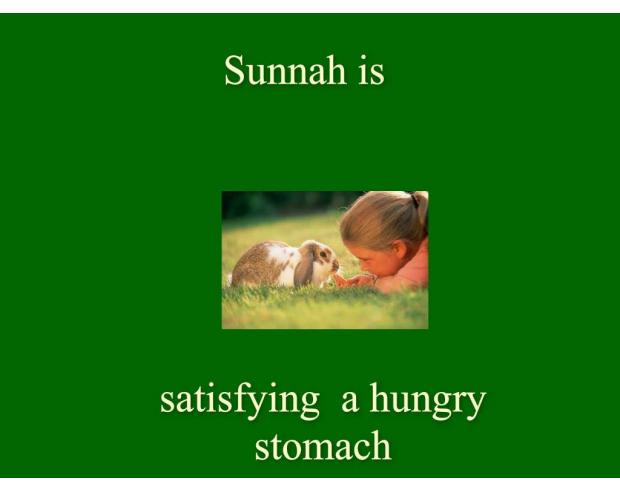 Sunnah is

satisfying a hungry stomach